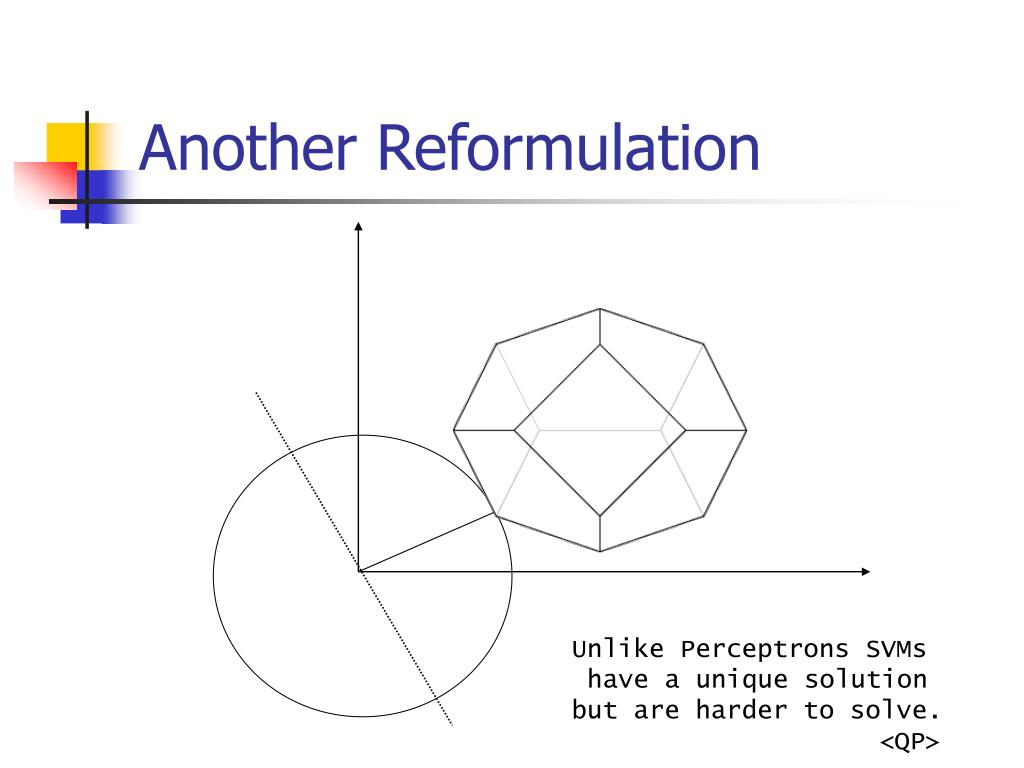 Another Reformulation

Unlike Perceptrons SVMs have a unique solution but are harder to solve. <QP>